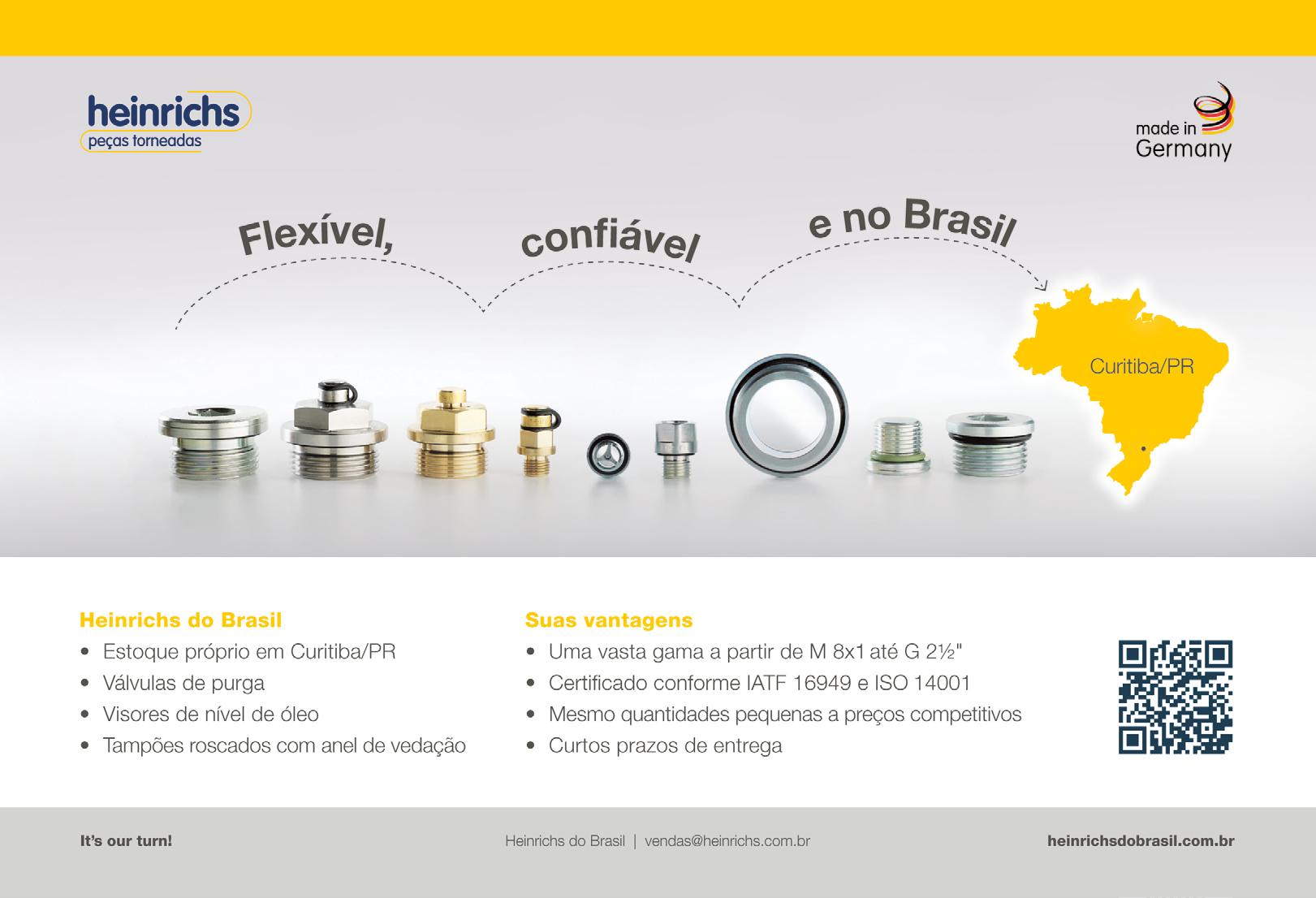 heinrichs
peças torneadas

made in
Germany

Flexível, confiável e no Brasil

Curitiba/PR

Heinrichs do Brasil
• Estoque próprio em Curitiba/PR
• Válvulas de purga
• Visores de nível de óleo
• Tampões roscados com anel de vedação

Suas vantagens
• Uma vasta gama a partir de M 8x1 até G 2½"
• Certificado conforme IATF 16949 e ISO 14001
• Mesmo quantidades pequenas a preços competitivos
• Curtos prazos de entrega

It's our turn!

Heinrichs do Brasil | vendas@heinrichs.com.br

heinrichsdobrasil.com.br